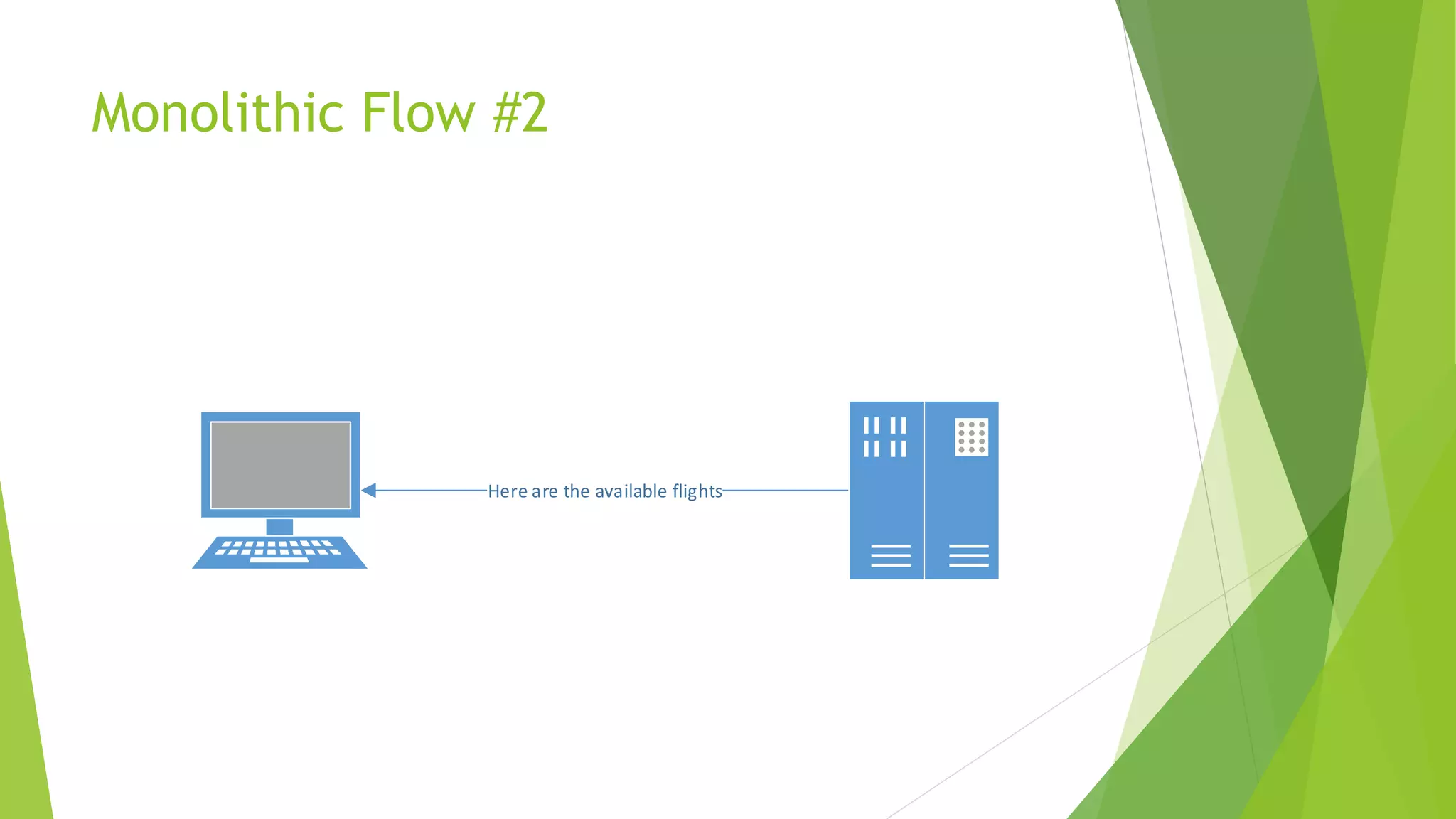 Monolithic Flow #2

Here are the available flights